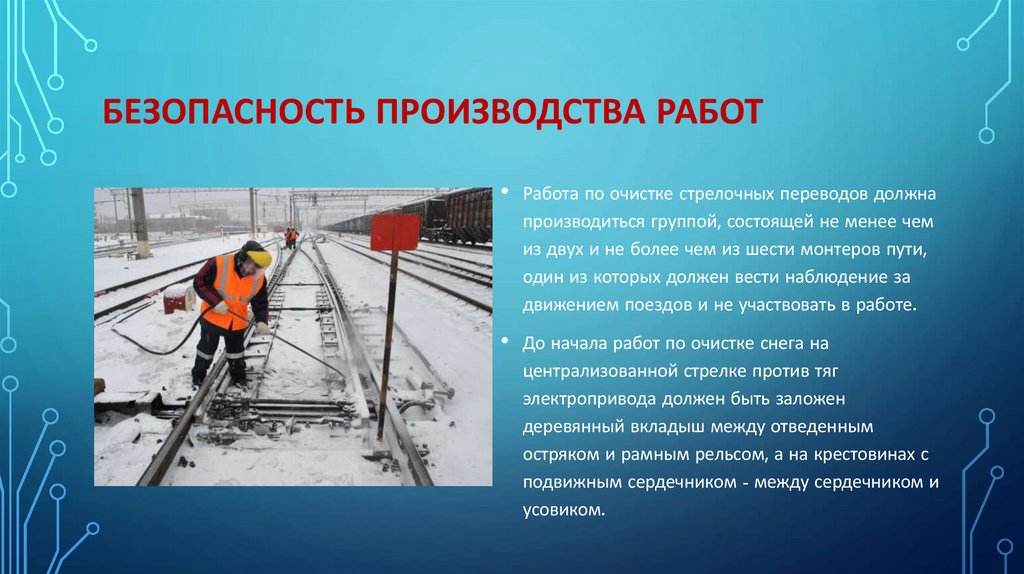 БЕЗОПАСНОСТЬ ПРОИЗВОДСТВА РАБОТ

• Работа по очистке стрелочных переводов должна производиться группой, состоящей не менее чем из двух и не более чем из шести монтеров пути, один из которых должен вести наблюдение за движением поездов и не участвовать в работе.

• До начала работ по очистке снега на централизованной стрелке против тяг электропривода должен быть заложен деревянный вкладыш между отведенным остряком и рамным рельсом, а на крестовинах с подвижным сердечником - между сердечником и усовиком.